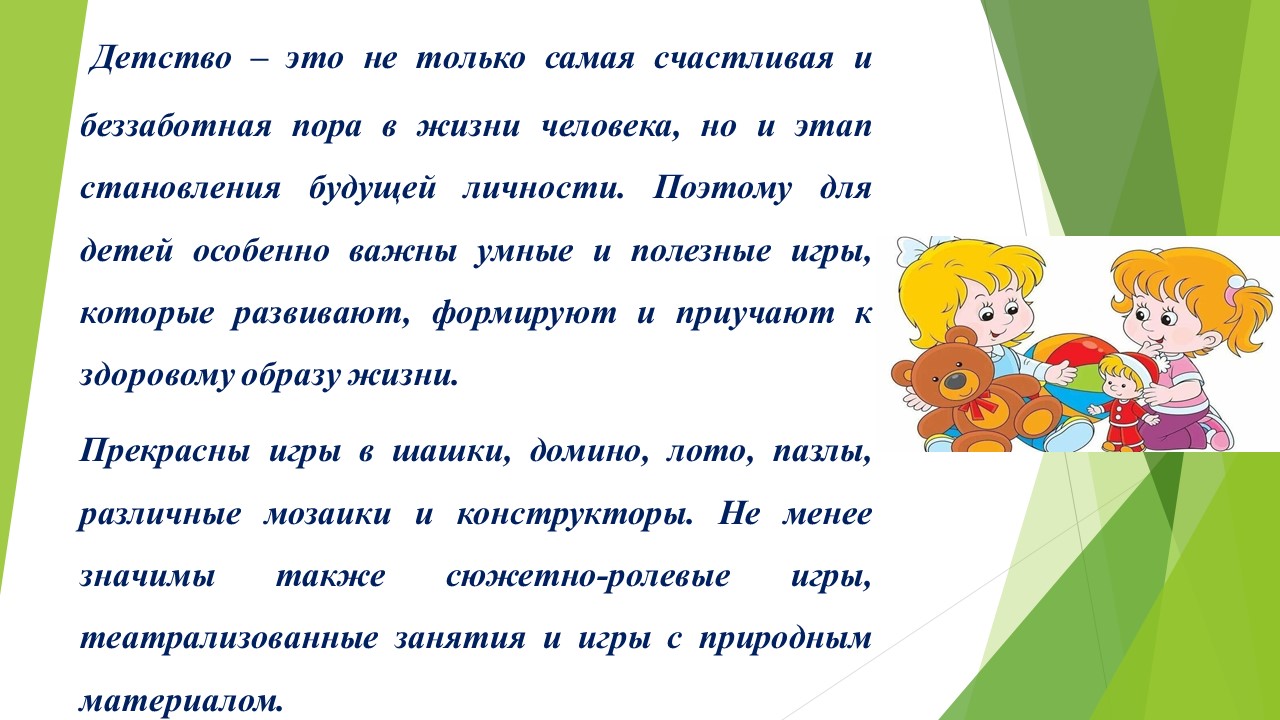 Детство – это не только самая счастливая и беззаботная пора в жизни человека, но и этап становления будущей личности. Поэтому для детей особенно важны умные и полезные игры, которые развивают, формируют и приучают к здоровому образу жизни.

Прекрасны игры в шашки, домино, лото, пазлы, различные мозаики и конструкторы. Не менее значимы также сюжетно-ролевые игры, театрализованные занятия и игры с природным материалом.